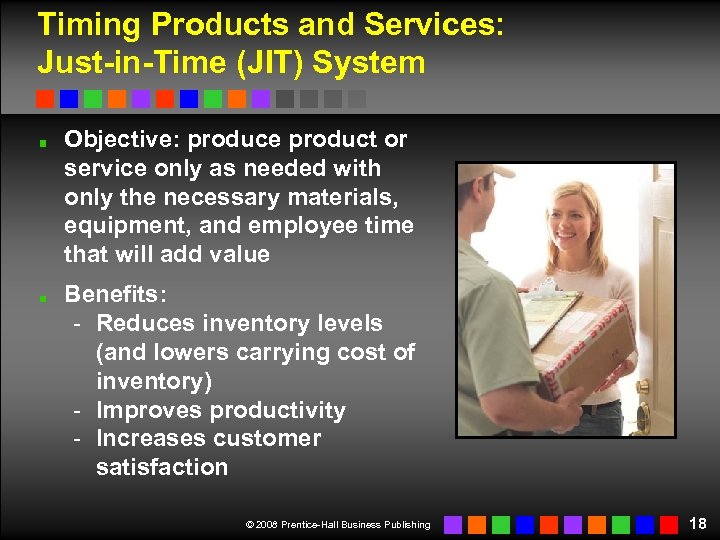 Timing Products and Services: Just-in-Time (JIT) System

- Objective: produce product or service only as needed with only the necessary materials, equipment, and employee time that will add value
- Benefits:
  - Reduces inventory levels (and lowers carrying cost of inventory)
  - Improves productivity
  - Increases customer satisfaction

FRAGILE

© 2008 Prentice-Hall Business Publishing

18